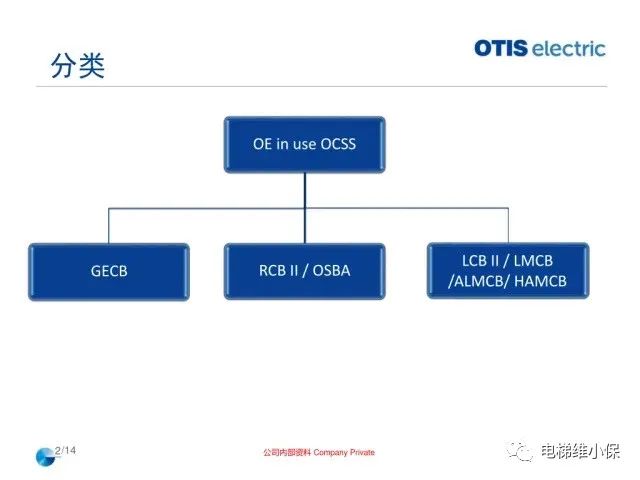 分类

OTIS electric

OE in use OCSS

GECB

RCB II / OSBA

LCB II / LMCB /ALMCB/ HAMCB

2/14

公司内部资料 Company Private

电梯维小保